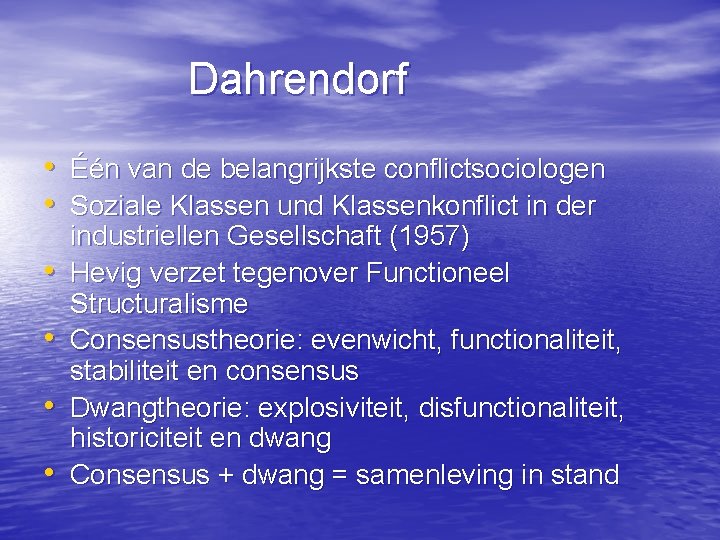 Dahrendorf

• Één van de belangrijkste conflictsociologen
• Soziale Klassen und Klassenkonflict in der industriellen Gesellschaft (1957)
• Hevig verzet tegenover Functioneel Structuralisme
• Consensustheorie: evenwicht, functionaliteit, stabiliteit en consensus
• Dwangtheorie: explosiviteit, disfunctionaliteit, historiciteit en dwang
• Consensus + dwang = samenleving in stand